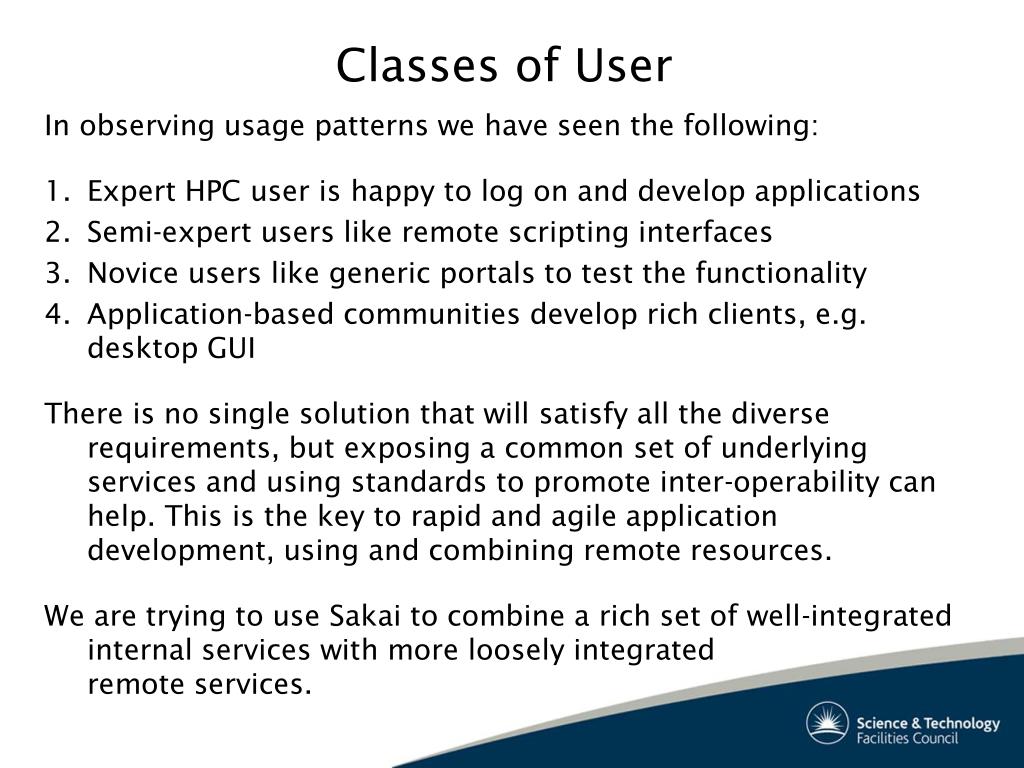 Classes of User

In observing usage patterns we have seen the following:

1. Expert HPC user is happy to log on and develop applications
2. Semi-expert users like remote scripting interfaces
3. Novice users like generic portals to test the functionality
4. Application-based communities develop rich clients, e.g. desktop GUI

There is no single solution that will satisfy all the diverse requirements, but exposing a common set of underlying services and using standards to promote inter-operability can help. This is the key to rapid and agile application development, using and combining remote resources.

We are trying to use Sakai to combine a rich set of well-integrated internal services with more loosely integrated remote services.

Science & Technology Facilities Council